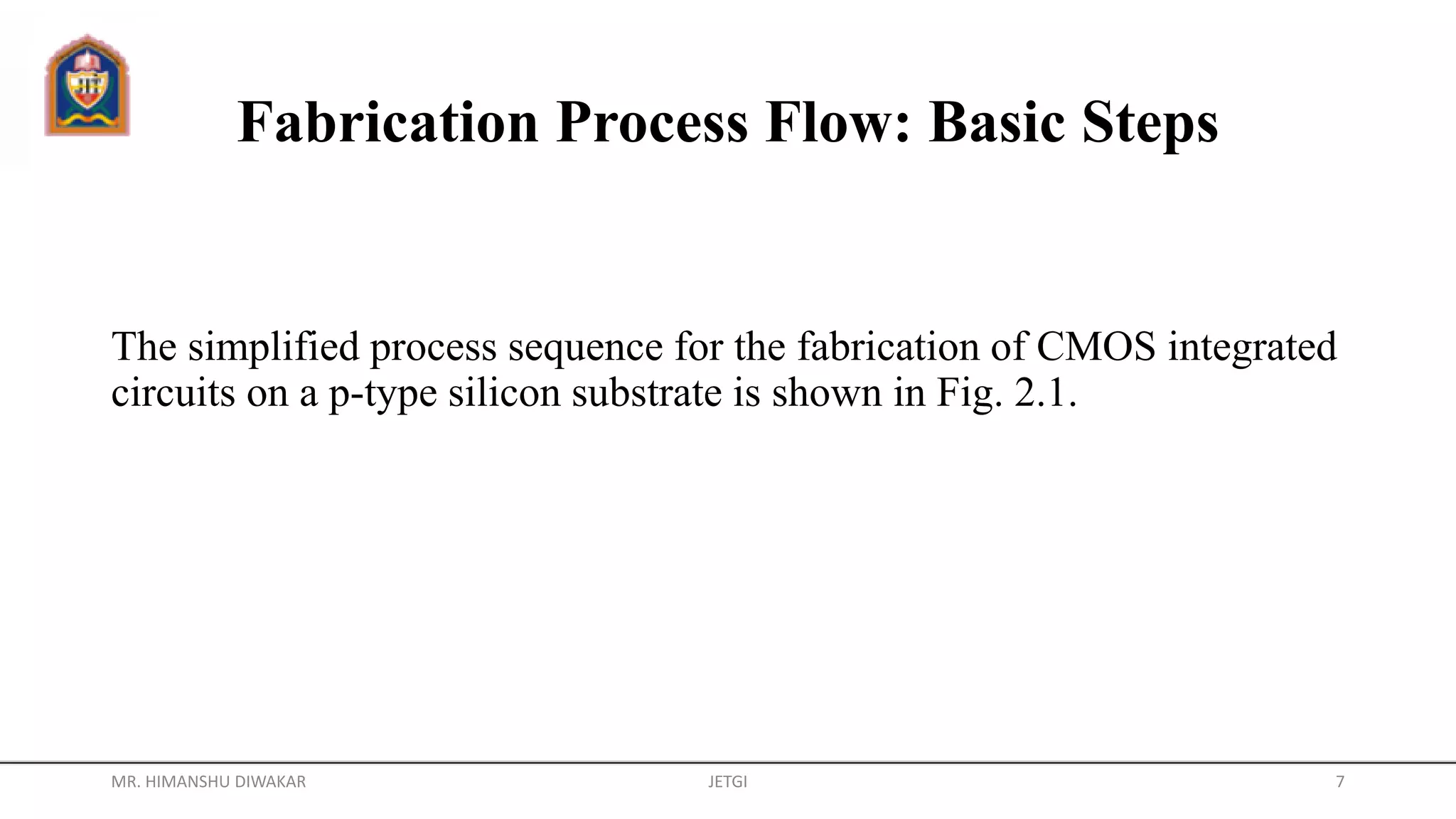 Fabrication Process Flow: Basic Steps

The simplified process sequence for the fabrication of CMOS integrated circuits on a p-type silicon substrate is shown in Fig. 2.1.

MR. HIMANSHU DIWAKAR
JETGI
7